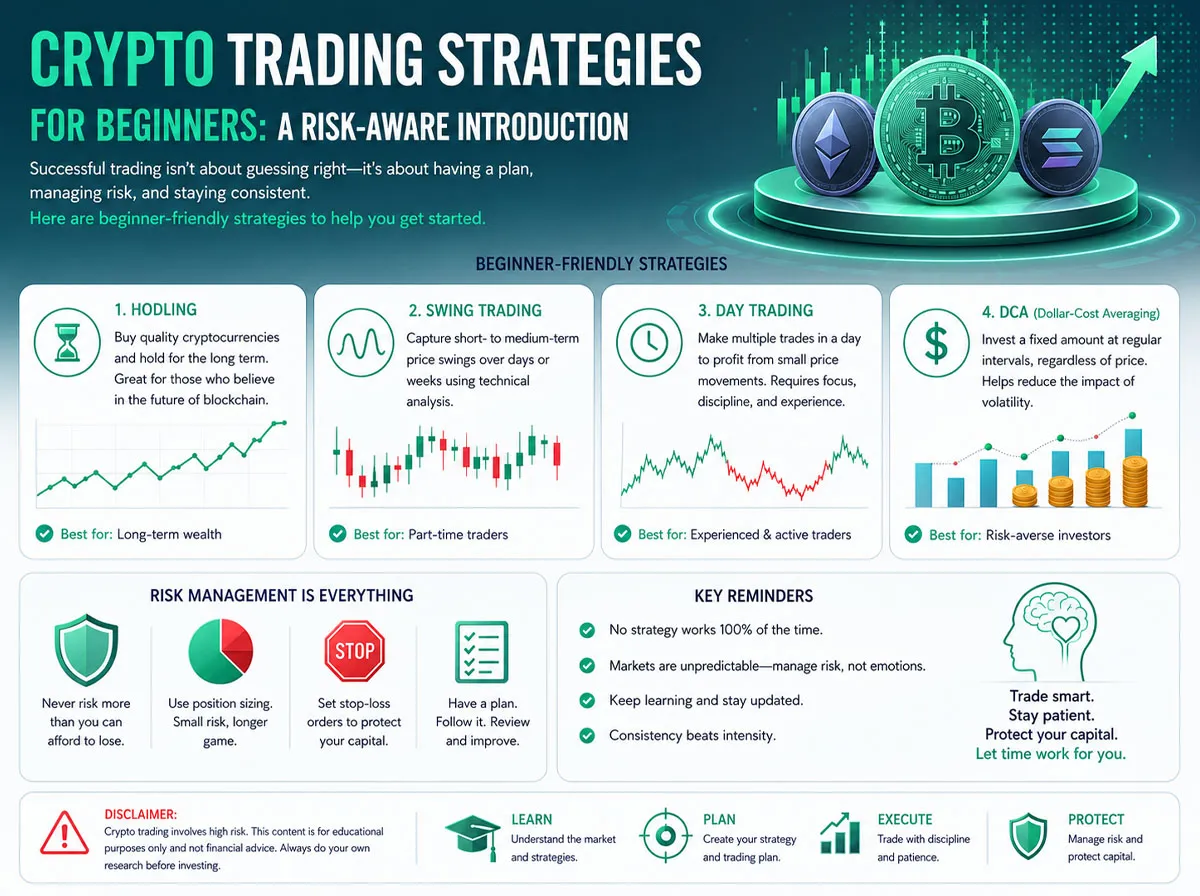 CRYPTO TRADING STRATEGIES

FOR BEGINNERS: A RISK-AWARE INTRODUCTION

Successful trading isn't about guessing right—it's about having a plan, managing risk, and staying consistent.

Here are beginner-friendly strategies to help you get started.

BEGINNER-FRIENDLY STRATEGIES

1. HODLING

Buy quality cryptocurrencies and hold for the long term. Great for those who believe in the future of blockchain.

Best for: Long-term wealth

2. SWING TRADING

Capture short- to medium-term price swings over days or weeks using technical analysis.

Best for: Part-time traders

3. DAY TRADING

Make multiple trades in a day to profit from small price movements. Requires focus, discipline, and experience.

Best for: Experienced & active traders

4. DCA (Dollar-Cost Averaging)

Invest a fixed amount at regular intervals, regardless of price. Helps reduce the impact of volatility.

Best for: Risk-averse investors

RISK MANAGEMENT IS EVERYTHING

Never risk more than you can afford to lose.

Use position sizing. Small risk, longer game.

STOP

Set stop-loss orders to protect your capital.

Have a plan. Follow it. Review and improve.

KEY REMINDERS

No strategy works 100% of the time.

Markets are unpredictable—manage risk, not emotions.

Keep learning and stay updated.

Consistency beats intensity.

Trade smart.
Stay patient.
Protect your capital.
Let time work for you.

DISCLAIMER:
Crypto trading involves high risk. This content is for educational purposes only and not financial advice. Always do your own research before investing.

LEARN
Understand the market and strategies.

PLAN
Create your strategy and trading plan.

EXECUTE
Trade with discipline and patience.

PROTECT
Manage risk and protect capital.